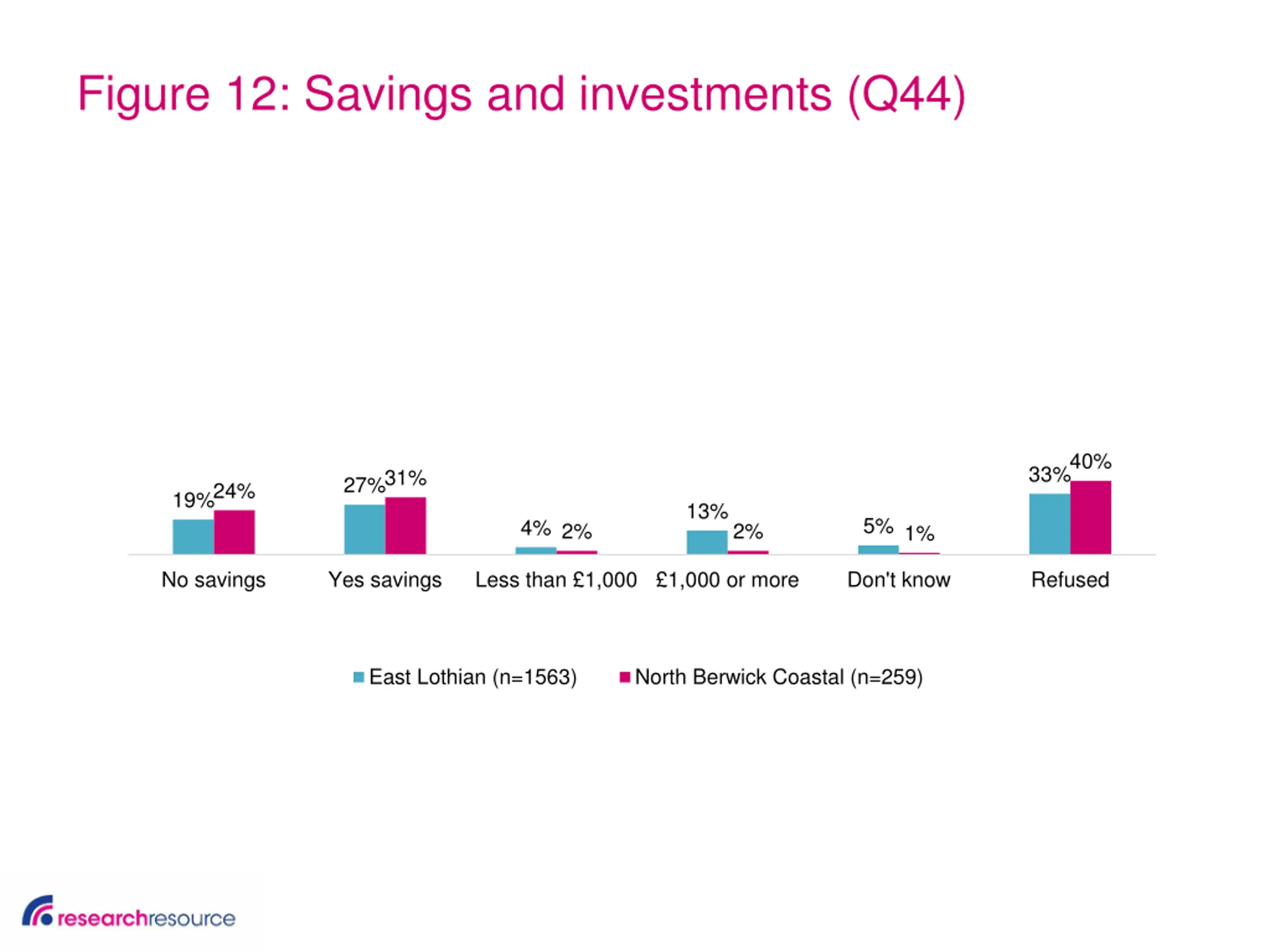 Figure 12: Savings and investments (Q44)

19% 24% 27% 31% 4% 2% 13% 2% 5% 1% 33% 40%

No savings
Yes savings
Less than £1,000
£1,000 or more
Don't know
Refused

East Lothian (n=1563)
North Berwick Coastal (n=259)

researchresource